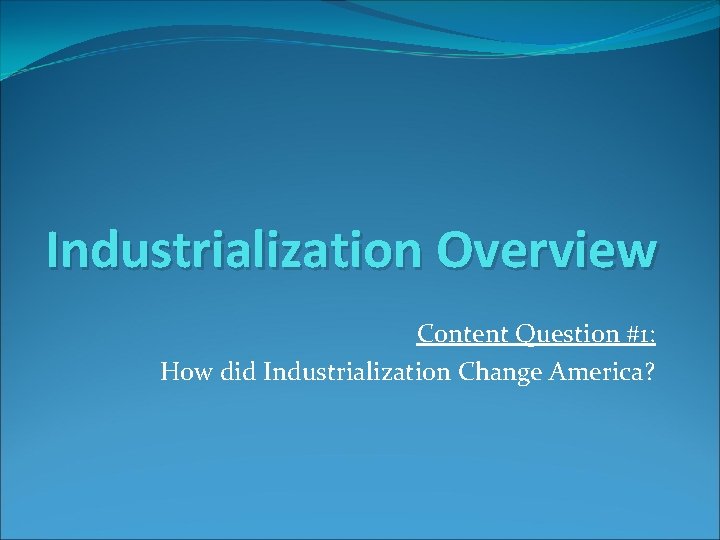 Industrialization Overview

Content Question #1:

How did Industrialization Change America?